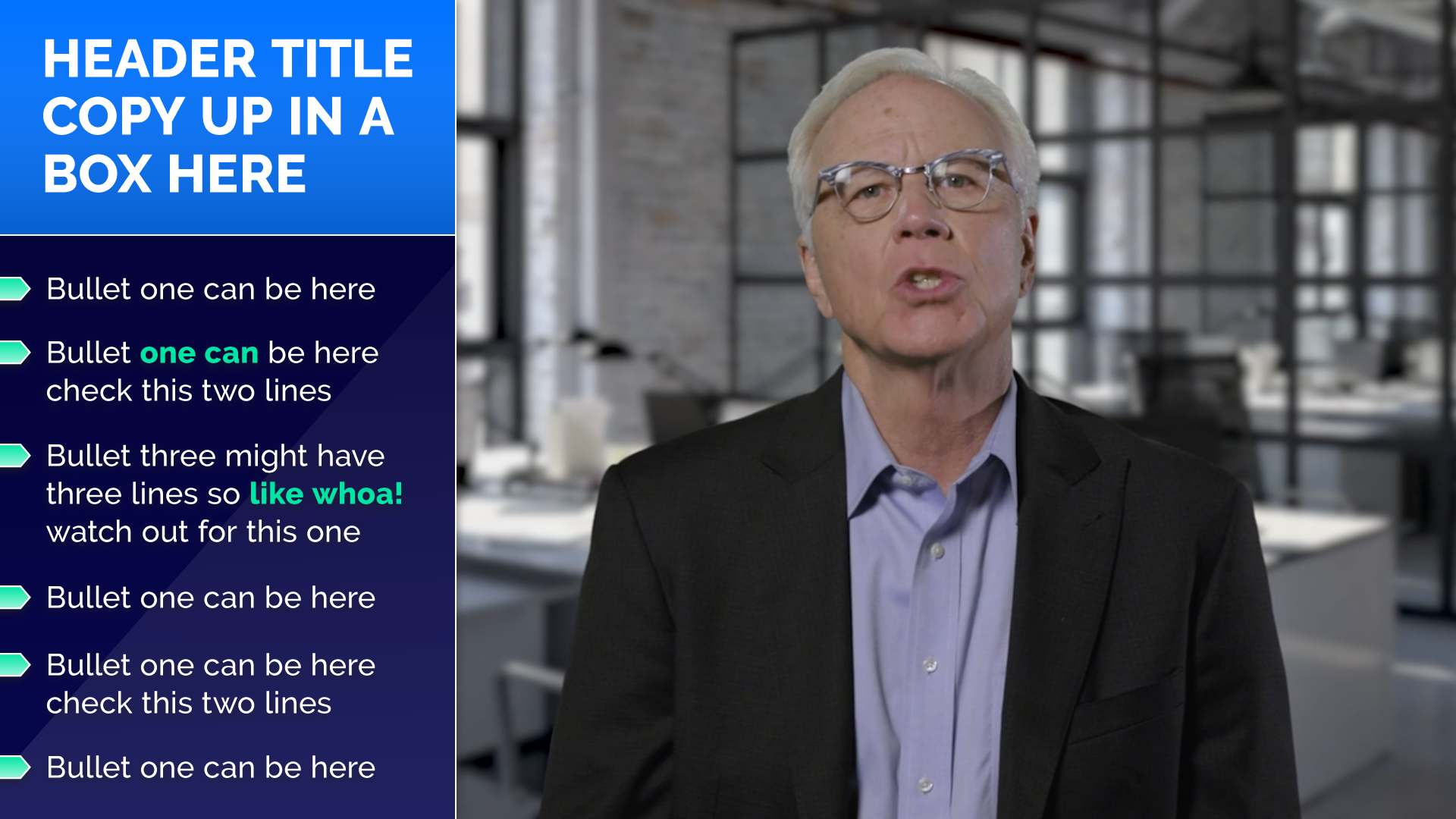 HEADER TITLE COPY UP IN A BOX HERE

Bullet one can be here

Bullet one can be here check this two lines

Bullet three might have three lines so like whoa! watch out for this one

Bullet one can be here

Bullet one can be here check this two lines

Bullet one can be here